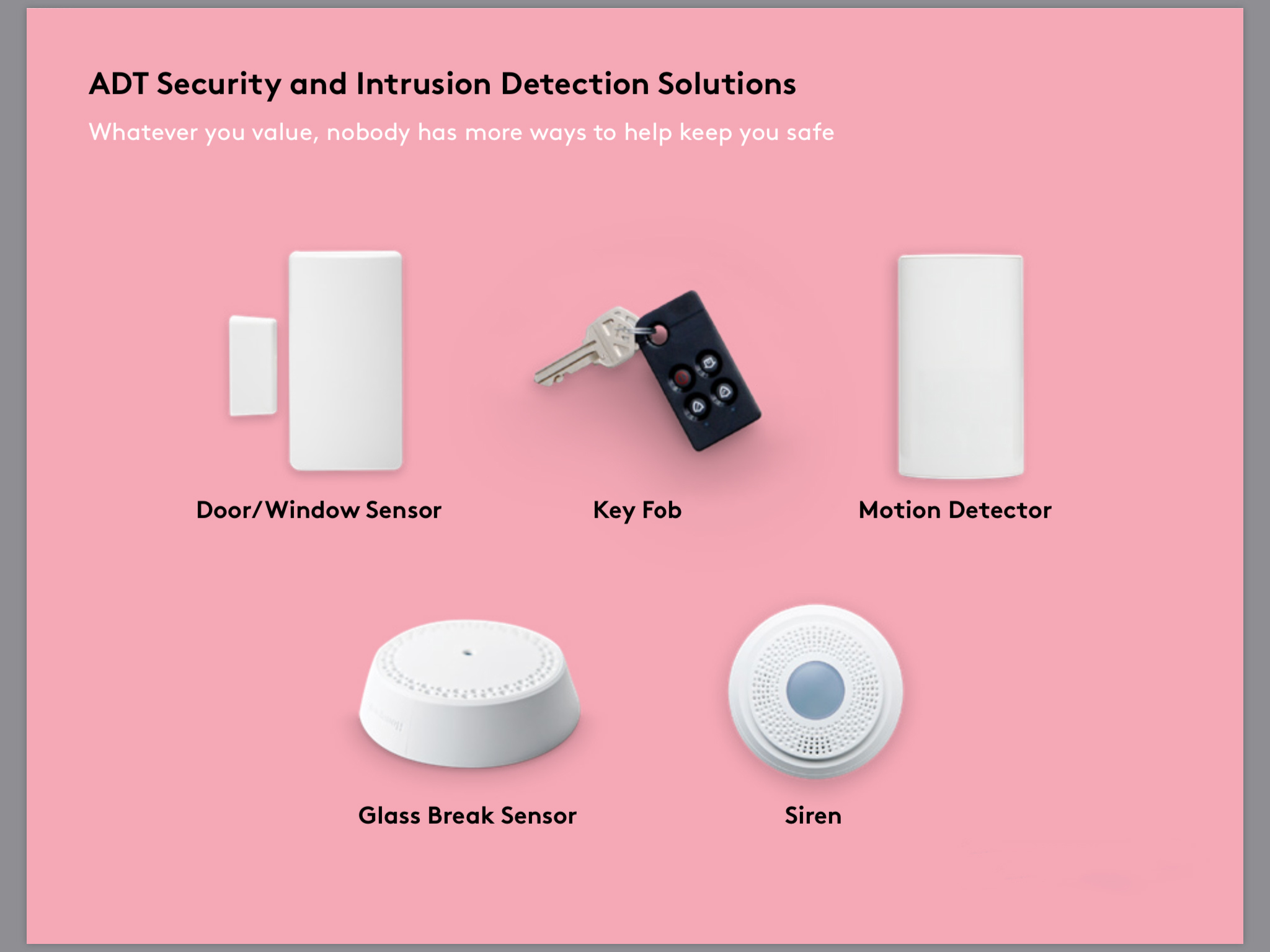 ADT Security and Intrusion Detection Solutions

Whatever you value, nobody has more ways to help keep you safe

Door/Window Sensor

Key Fob

Motion Detector

Glass Break Sensor

Siren